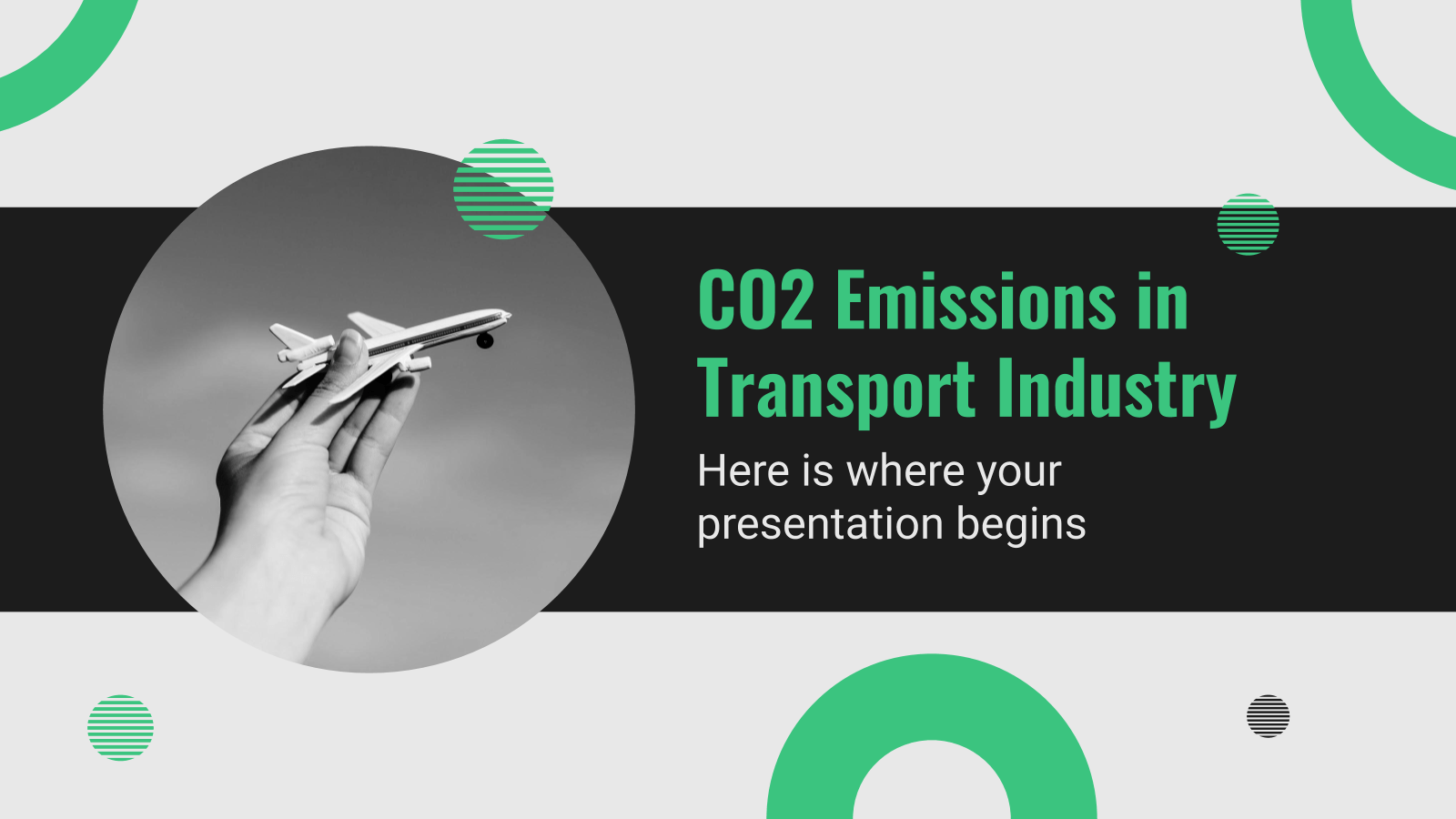 CO2 Emissions in Transport Industry

Here is where your presentation begins